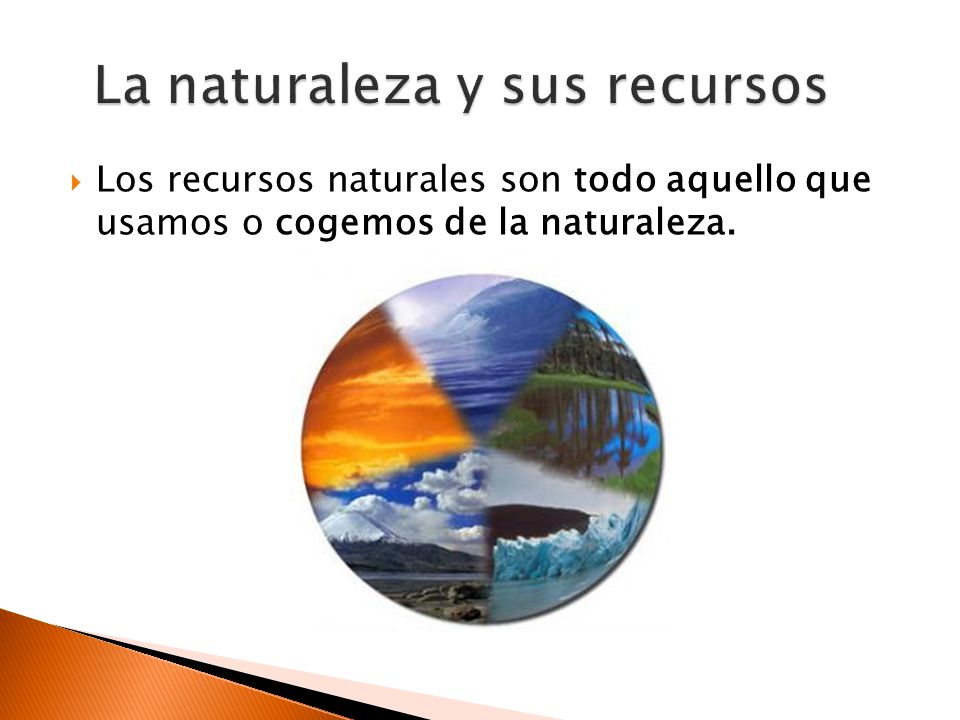 La naturaleza y sus recursos

Los recursos naturales son todo aquello que usamos o cogemos de la naturaleza.